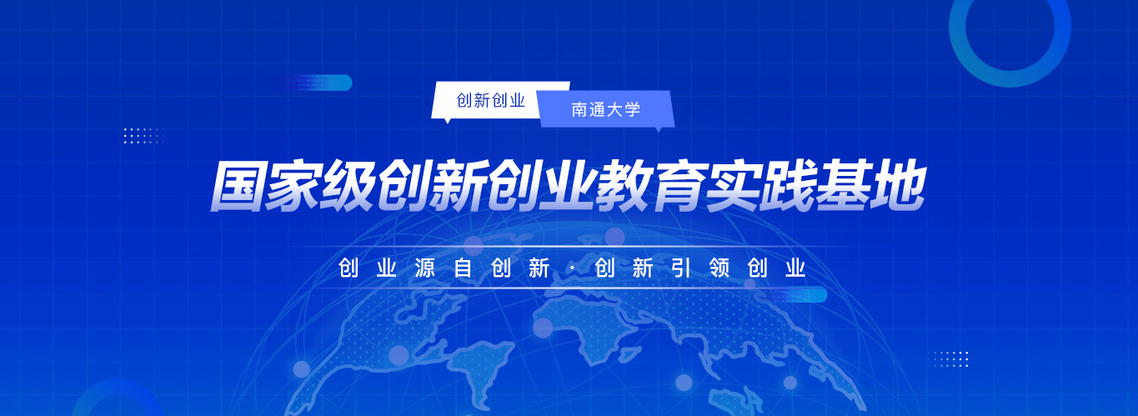 创新创业
南通大学

国家级创新创业教育实践基地

创业源自创新 · 创新引领创业